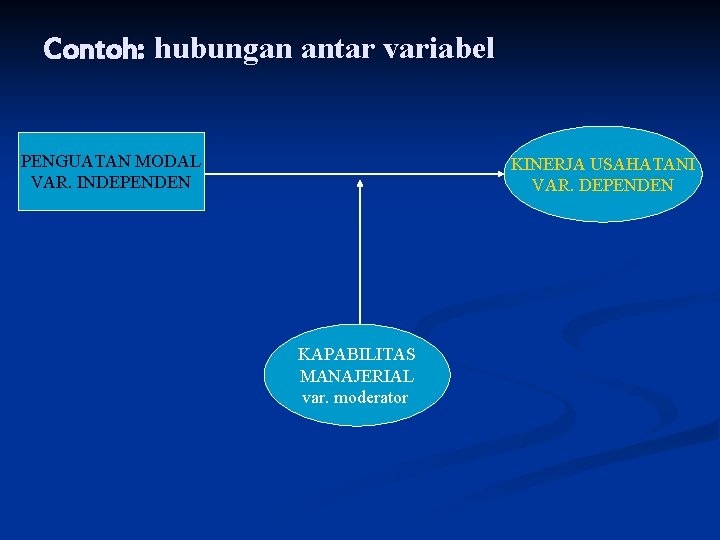 Contoh: hubungan antar variabel

PENGUATAN MODAL
VAR. INDEPENDEN

KINERJA USAHATANI
VAR. DEPENDEN

KAPABILITAS
MANAJERIAL
var. moderator